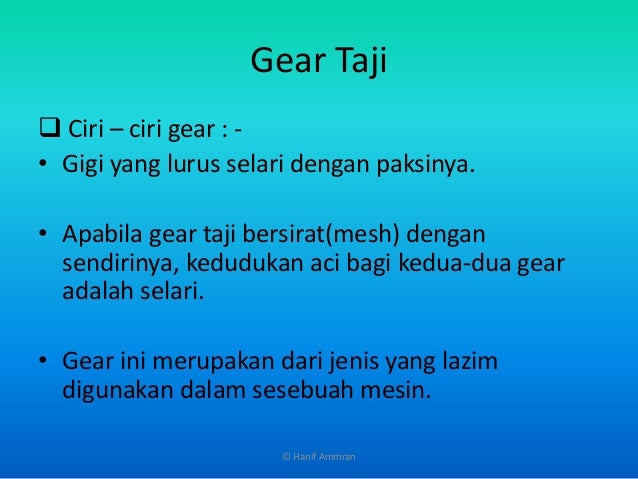 Gear Taji

❑ Ciri – ciri gear : -

• Gigi yang lurus selari dengan paksinya.

• Apabila gear taji bersirat(mesh) dengan sendirinya, kedudukan aci bagi kedua-dua gear adalah selari.

• Gear ini merupakan dari jenis yang lazim digunakan dalam sesebuah mesin.

© Hanif Ammran